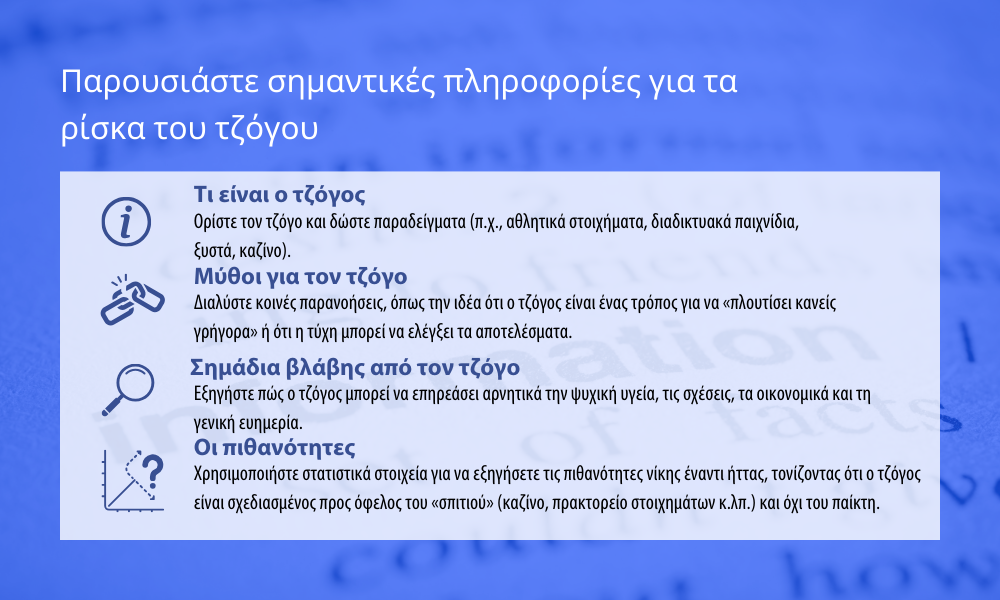 Παρουσιάστε σημαντικές πληροφορίες για τα ρίσκα του τζόγου

Τι είναι ο τζόγος
Ορίστε τον τζόγο και δώστε παραδείγματα (π.χ., αθλητικά στοιχήματα, διαδικτυακά παιχνίδια, ξυστά, καζίνο).

Μύθοι για τον τζόγο
Διαλύστε κοινές παρανοήσεις, όπως την ιδέα ότι ο τζόγος είναι ένας τρόπος για να «πλουτίσει κανείς γρήγορα» ή ότι η τύχη μπορεί να ελέγξει τα αποτελέσματα.

Σημάδια βλάβης από τον τζόγο
Εξηγήστε πώς ο τζόγος μπορεί να επηρεάσει αρνητικά την ψυχική υγεία, τις σχέσεις, τα οικονομικά και τη γενική ευημερία.

Οι πιθανότητες
Χρησιμοποιήστε στατιστικά στοιχεία για να εξηγήσετε τις πιθανότητες νίκης έναντι ήττας, τονίζοντας ότι ο τζόγος είναι σχεδιασμένος προς όφελος του «σπιτιού» (καζίνο, πρακτορείο στοιχημάτων κ.λπ.) και όχι του παίκτη.